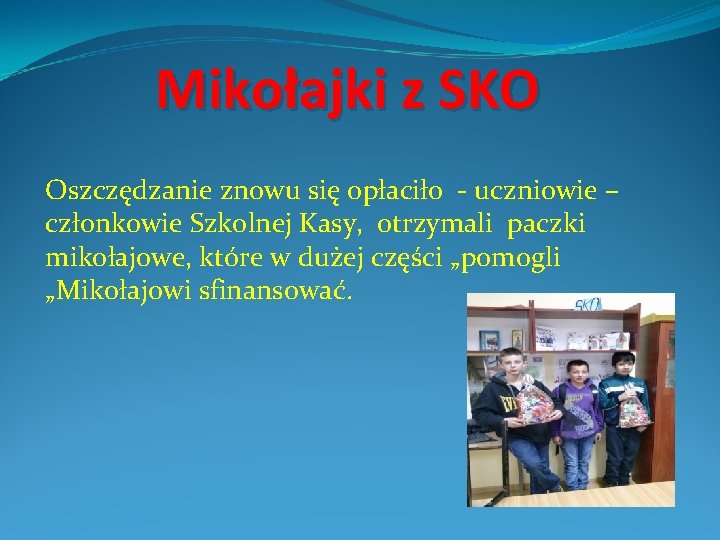 Mikołajki z SKO

Oszczędzanie znowu się opłaciło - uczniowie – członkowie Szkolnej Kasy, otrzymali paczki mikołajowe, które w dużej części „pomogli „Mikołajowi sfinansować.

SKO